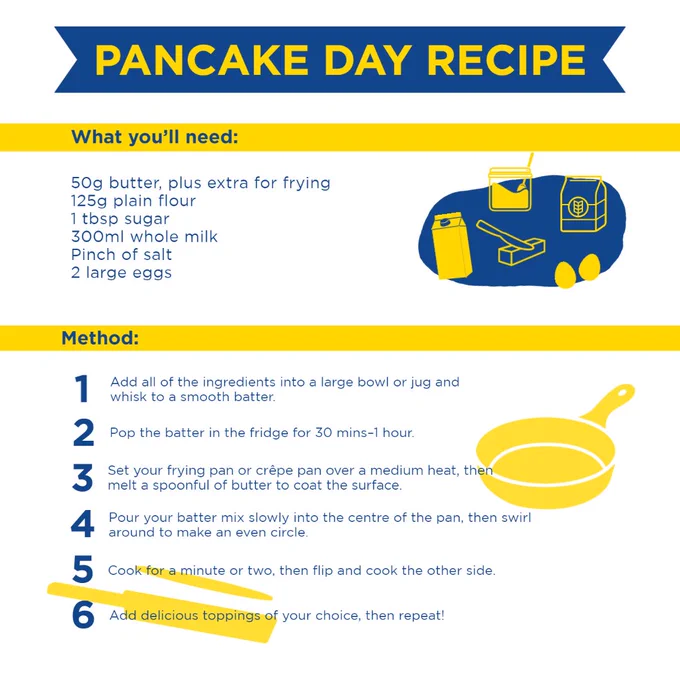 PANCAKE DAY RECIPE

What you'll need:

50g butter, plus extra for frying
125g plain flour
1 tbsp sugar
300ml whole milk
Pinch of salt
2 large eggs

Method:

1 Add all of the ingredients into a large bowl or jug and whisk to a smooth batter.

2 Pop the batter in the fridge for 30 mins–1 hour.

3 Set your frying pan or crêpe pan over a medium heat, then melt a spoonful of butter to coat the surface.

4 Pour your batter mix slowly into the centre of the pan, then swirl around to make an even circle.

5 Cook for a minute or two, then flip and cook the other side.

6 Add delicious toppings of your choice, then repeat!